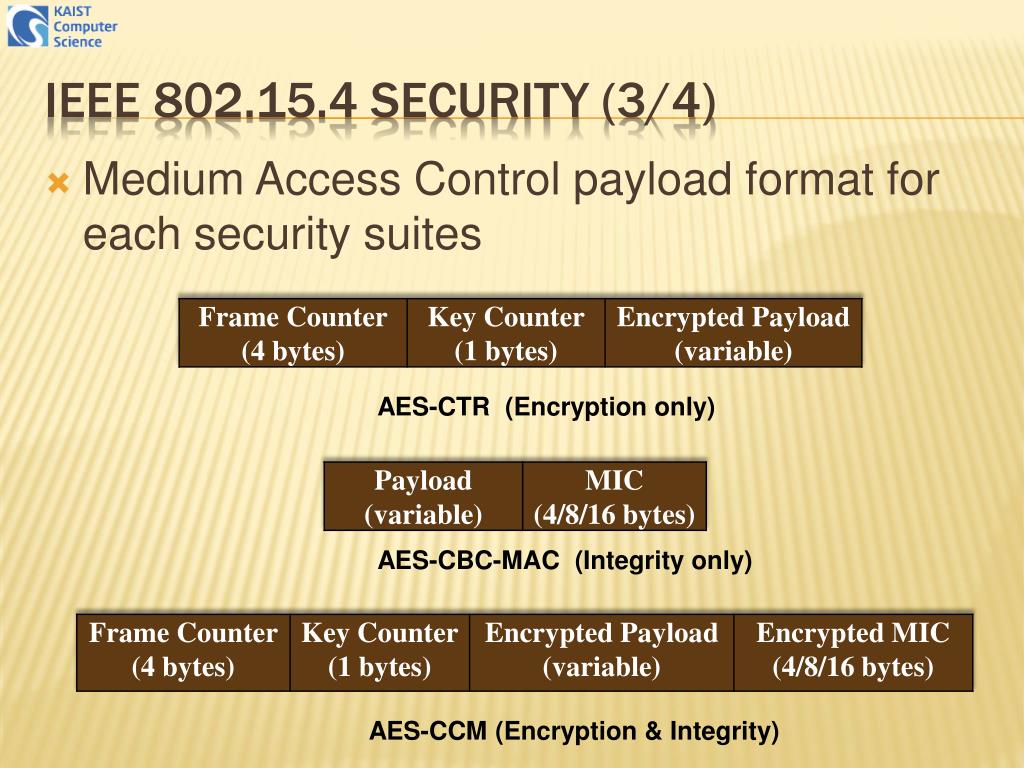 KAIST Computer Science

IEEE 802.15.4 SECURITY (3/4)

Medium Access Control payload format for each security suites

| Frame Counter (4 bytes) | Key Counter (1 bytes) | Encrypted Payload (variable) |
|---|---|---|

AES-CTR (Encryption only)

| Payload (variable) | MIC (4/8/16 bytes) |
|---|---|

AES-CBC-MAC (Integrity only)

| Frame Counter (4 bytes) | Key Counter (1 bytes) | Encrypted Payload (variable) | Encrypted MIC (4/8/16 bytes) |
|---|---|---|---|

AES-CCM (Encryption & Integrity)